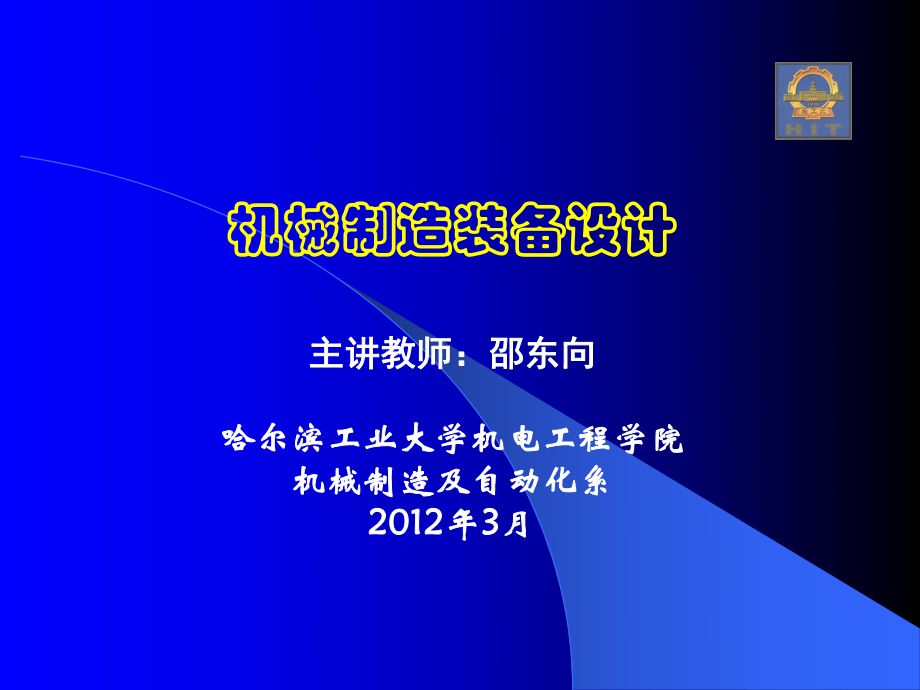 HIT

机械制造装备设计

主讲教师：邵东向

哈尔滨工业大学机电工程学院
机械制造及自动化系
2012年3月